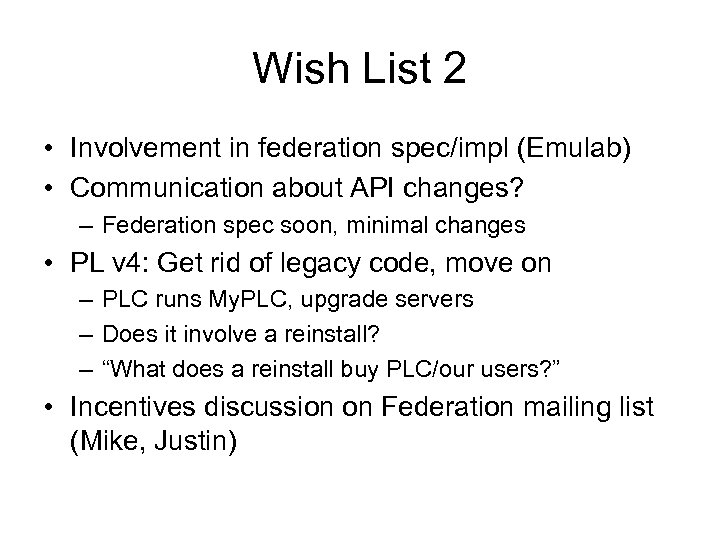 Wish List 2

• Involvement in federation spec/impl (Emulab)
• Communication about API changes?
– Federation spec soon, minimal changes
• PL v4: Get rid of legacy code, move on
– PLC runs MyPLC, upgrade servers
– Does it involve a reinstall?
– “What does a reinstall buy PLC/our users?”
• Incentives discussion on Federation mailing list (Mike, Justin)